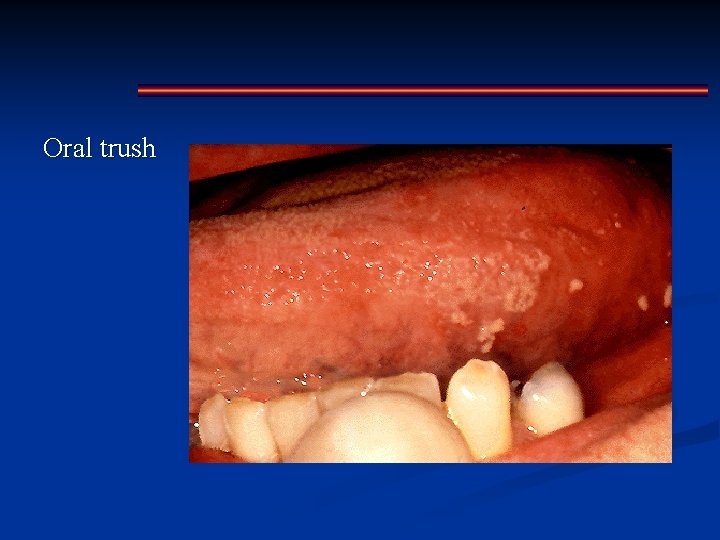 Oral trush